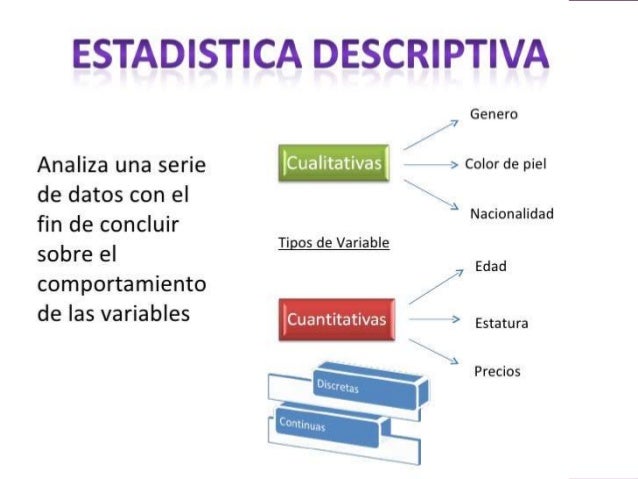 ESTADISTICA DESCRIPTIVA

Analiza una serie de datos con el fin de concluir sobre el comportamiento de las variables

Cualitativas

Genero

Color de piel

Nacionalidad

Tipos de Variable

Cuantitativas

Edad

Estatura

Precios

Discretas

Continuas